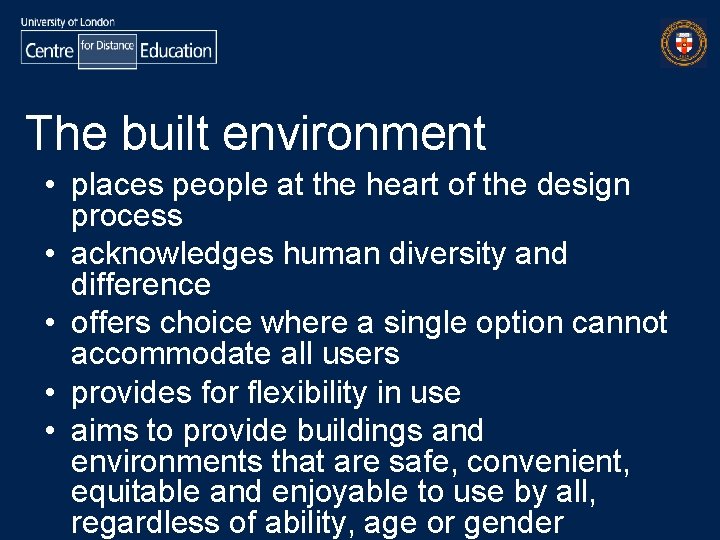 University of London
Centre for Distance Education

The built environment

• places people at the heart of the design process
• acknowledges human diversity and difference
• offers choice where a single option cannot accommodate all users
• provides for flexibility in use
• aims to provide buildings and environments that are safe, convenient, equitable and enjoyable to use by all, regardless of ability, age or gender